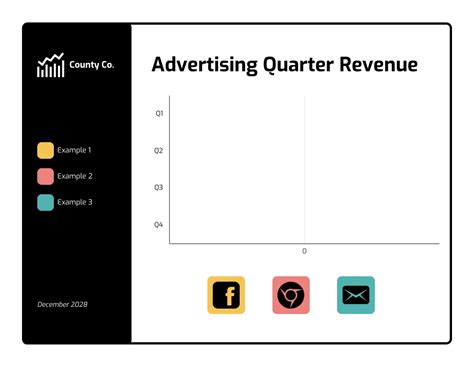 County Co.

Example 1

Example 2

Example 3

December 2028

Advertising Quarter Revenue

Q1

Q2

Q3

Q4

0

f